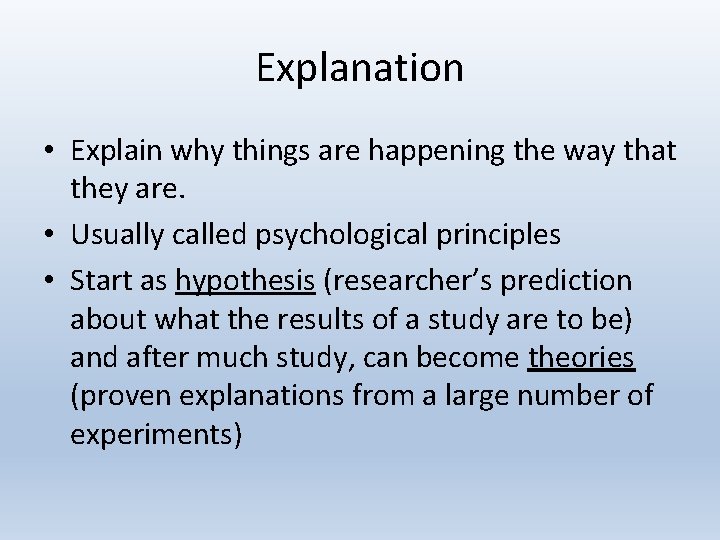 Explanation

• Explain why things are happening the way that they are.
• Usually called psychological principles
• Start as hypothesis (researcher's prediction about what the results of a study are to be) and after much study, can become theories (proven explanations from a large number of experiments)